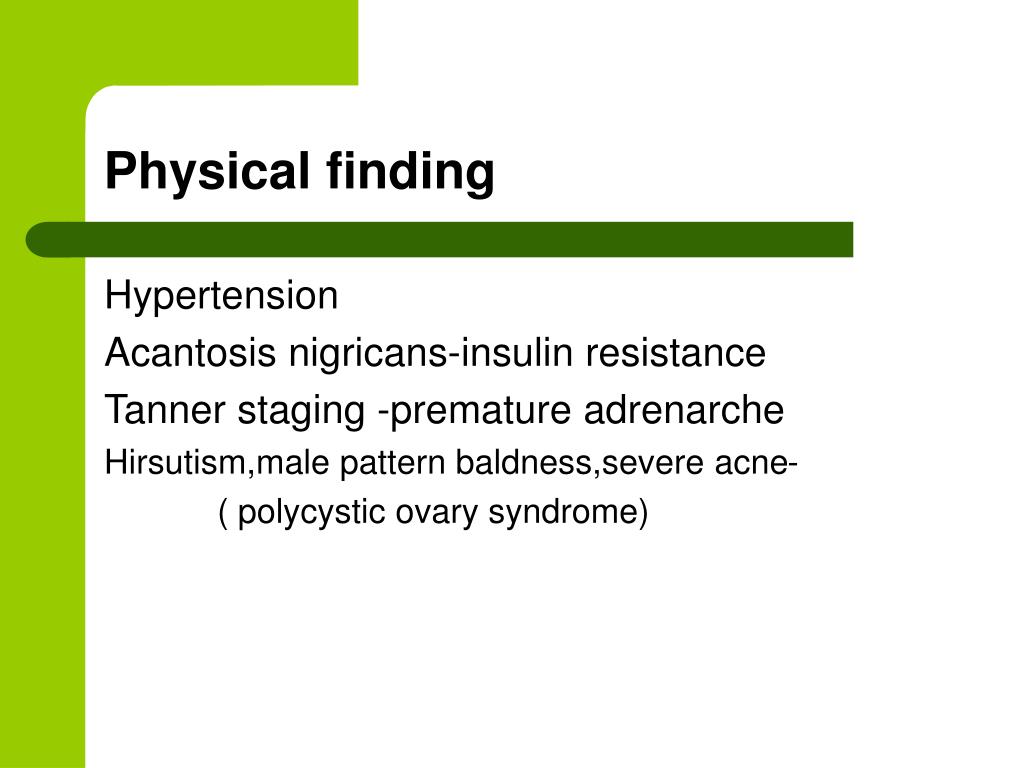 Physical finding

Hypertension
Acantosis nigricans-insulin resistance
Tanner staging -premature adrenarche
Hirsutism,male pattern baldness,severe acne-
( polycystic ovary syndrome)